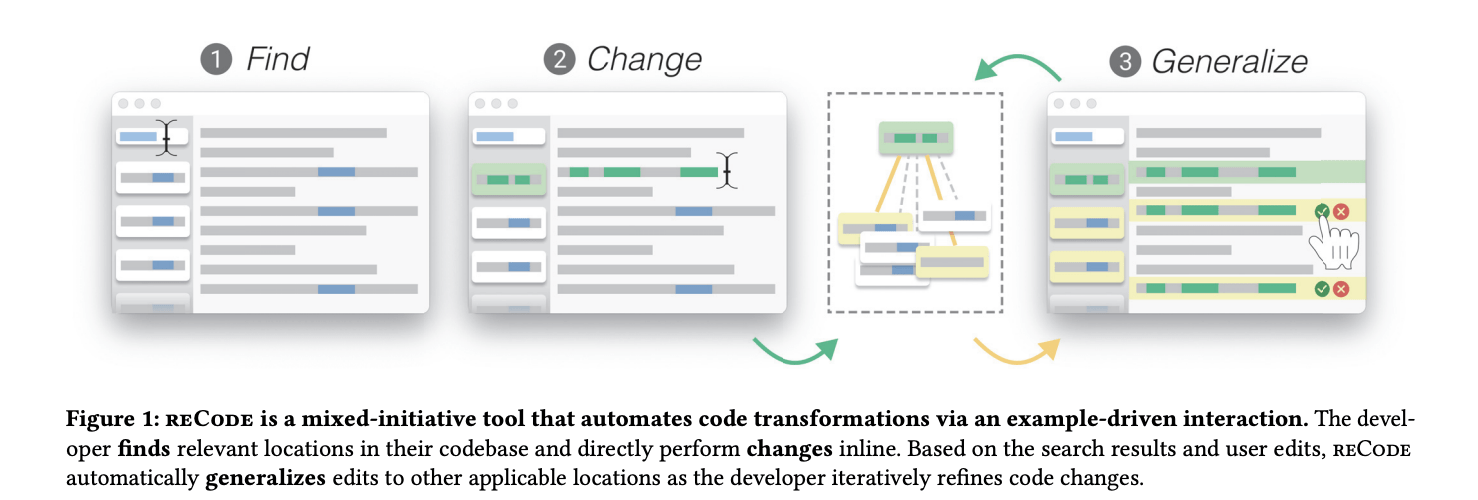 1 Find

2 Change

3 Generalize

Figure 1: reCode is a mixed-initiative tool that automates code transformations via an example-driven interaction. The developer finds relevant locations in their codebase and directly perform changes inline. Based on the search results and user edits, reCode automatically generalizes edits to other applicable locations as the developer iteratively refines code changes.